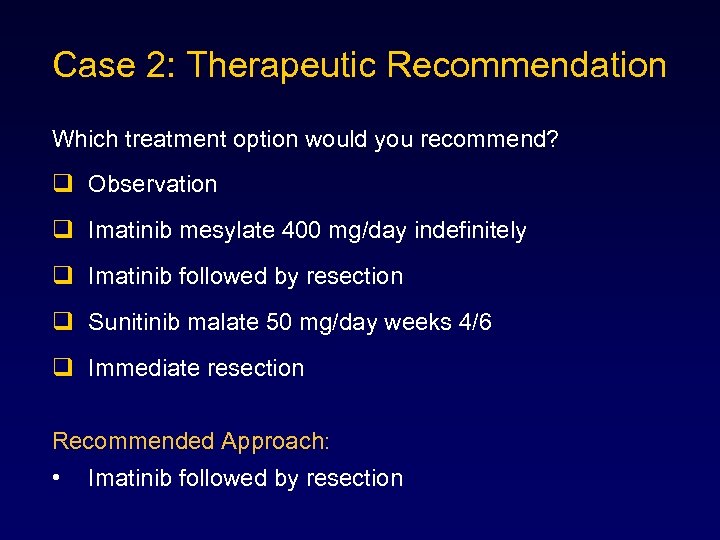 Case 2: Therapeutic Recommendation

Which treatment option would you recommend?

❑ Observation

❑ Imatinib mesylate 400 mg/day indefinitely

❑ Imatinib followed by resection

❑ Sunitinib malate 50 mg/day weeks 4/6

❑ Immediate resection

Recommended Approach:

• Imatinib followed by resection